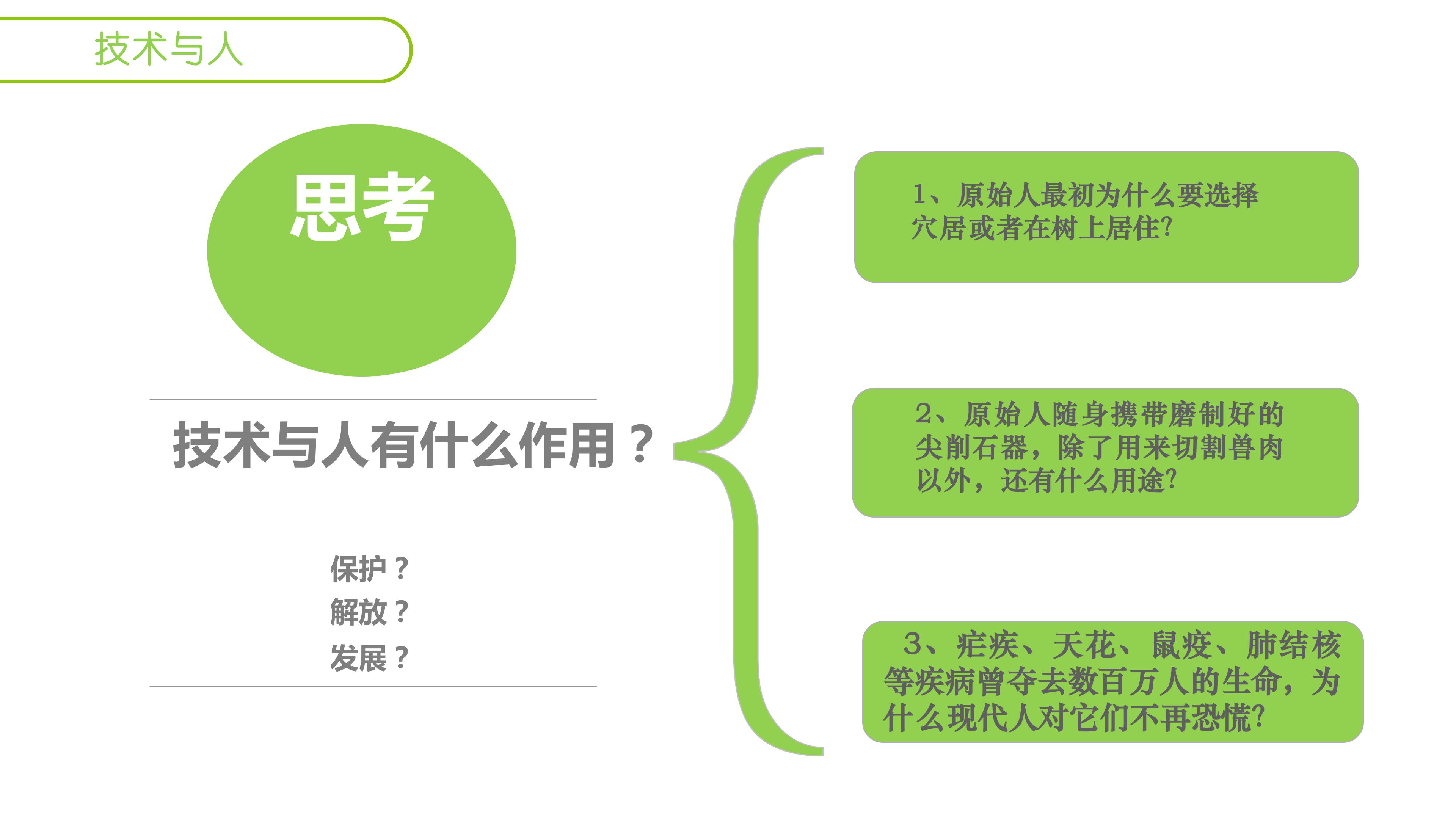 技术与人

思考

技术与人有什么作用？

保护？
解放？
发展？

1、原始人最初为什么要选择穴居或者在树上居住?

2、原始人随身携带磨制好的尖削石器，除了用来切割兽肉以外，还有什么用途?

3、疟疾、天花、鼠疫、肺结核等疾病曾夺去数百万人的生命，为什么现代人对它们不再恐慌?